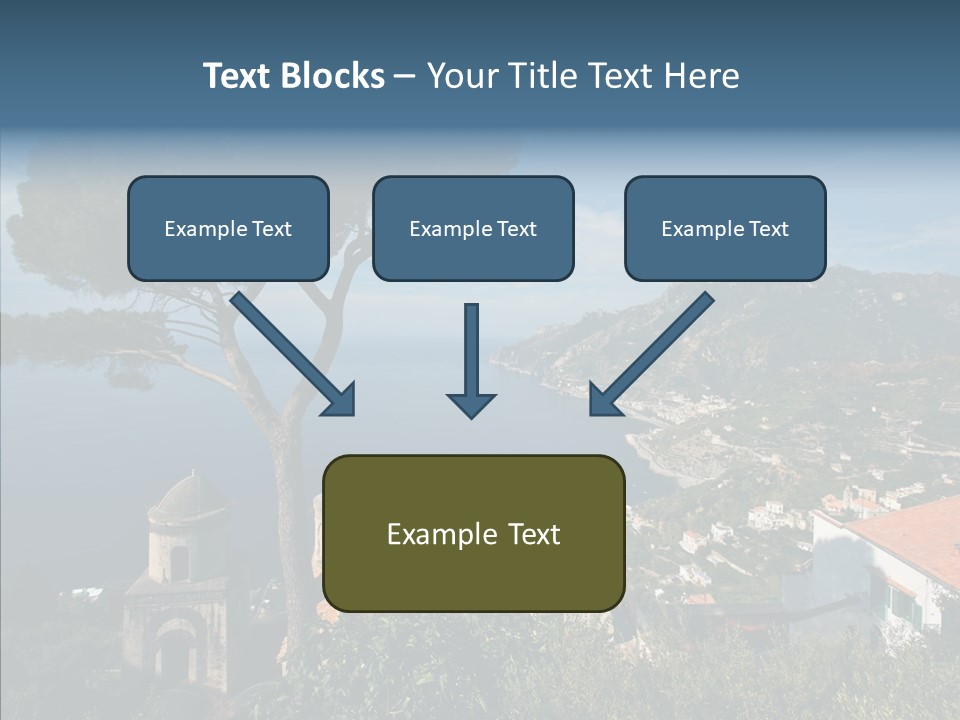 Text Blocks – Your Title Text Here

Example Text

Example Text

Example Text

Example Text